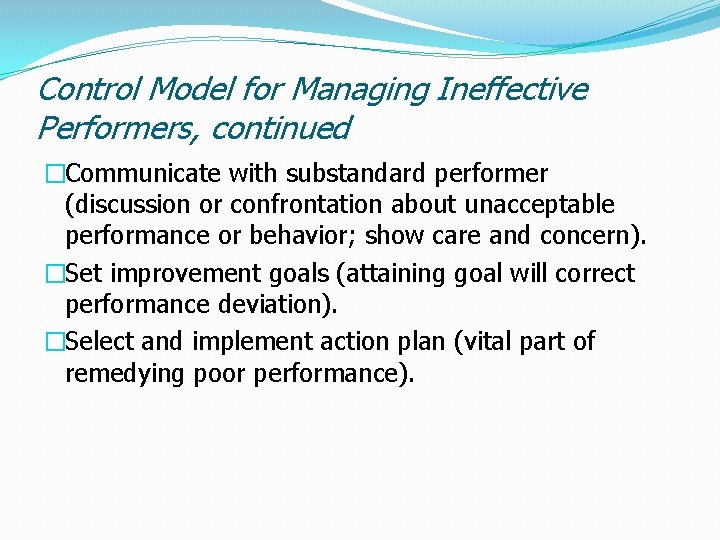 Control Model for Managing Ineffective Performers, continued

□Communicate with substandard performer (discussion or confrontation about unacceptable performance or behavior; show care and concern).

□Set improvement goals (attaining goal will correct performance deviation).

□Select and implement action plan (vital part of remedying poor performance).